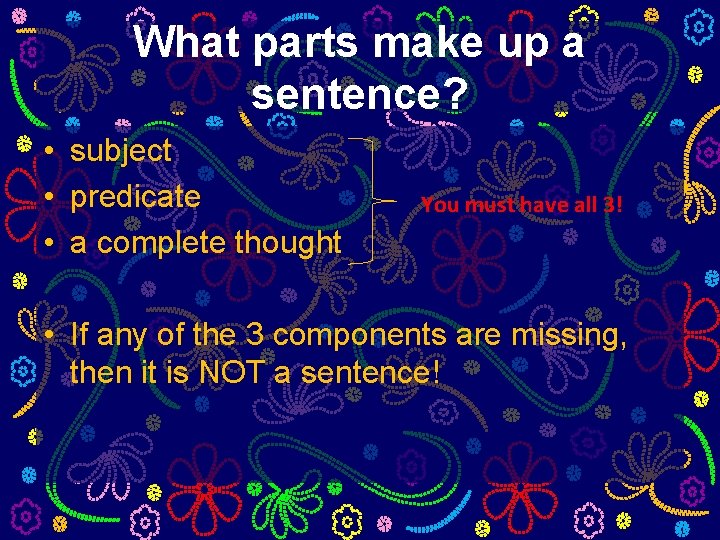 What parts make up a sentence?

• subject
• predicate
• a complete thought

You must have all 3!

• If any of the 3 components are missing, then it is NOT a sentence!